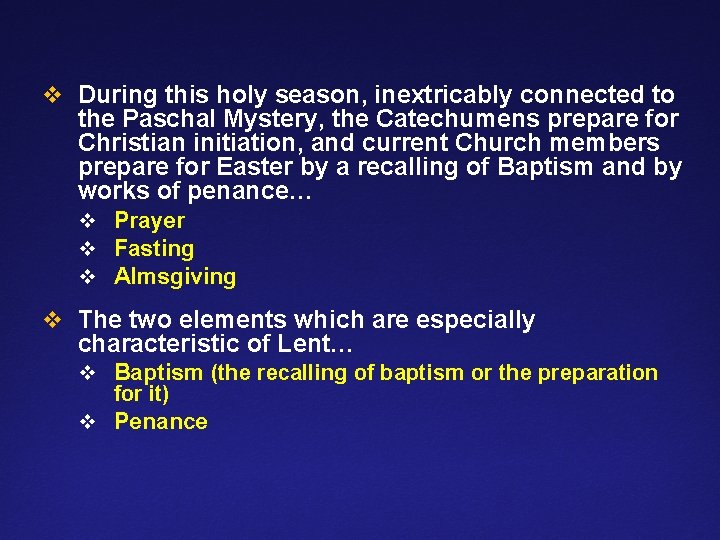 ❖ During this holy season, inextricably connected to the Paschal Mystery, the Catechumens prepare for Christian initiation, and current Church members prepare for Easter by a recalling of Baptism and by works of penance…

❖ Prayer
❖ Fasting
❖ Almsgiving

❖ The two elements which are especially characteristic of Lent…

❖ Baptism (the recalling of baptism or the preparation for it)
❖ Penance